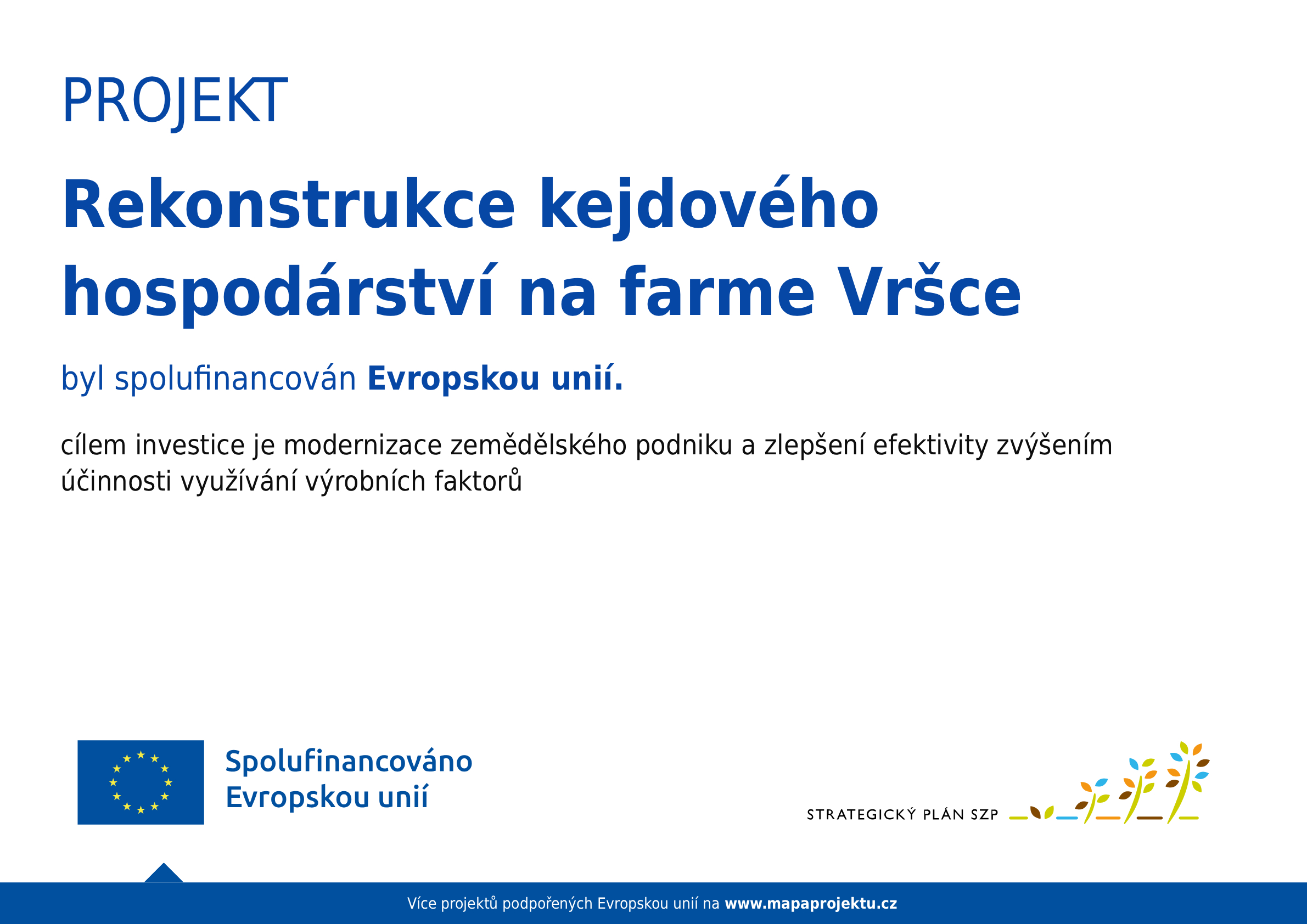 PROJEKT

Rekonstrukce kejdového hospodárství na farme Vršce

byl spolufinancován Evropskou unií.

cílem investice je modernizace zemědělského podniku a zlepšení efektivity zvýšením účinnosti využívání výrobních faktorů

Spolufinancováno Evropskou unií

STRATEGICKÝ PLÁN SZP

Více projektů podpořených Evropskou unií na www.mapaprojektu.cz